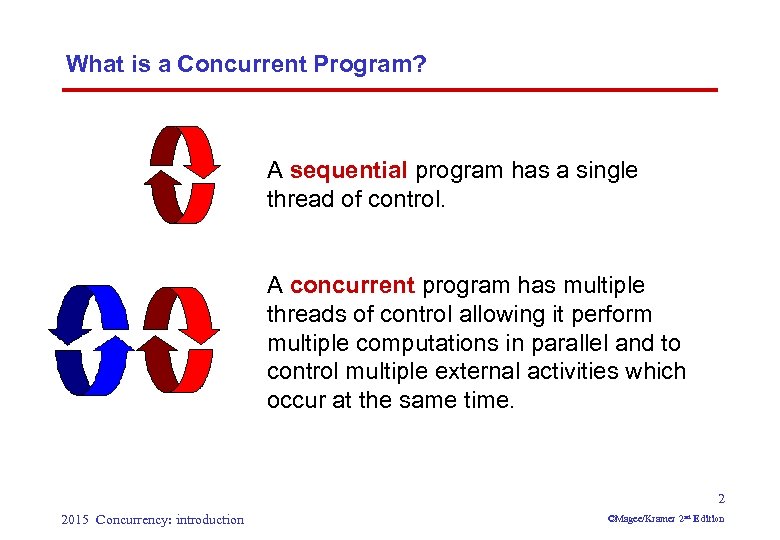 What is a Concurrent Program?

A sequential program has a single thread of control.

A concurrent program has multiple threads of control allowing it perform multiple computations in parallel and to control multiple external activities which occur at the same time.

2

2015 Concurrency: introduction

©Magee/Kramer 2nd Edition